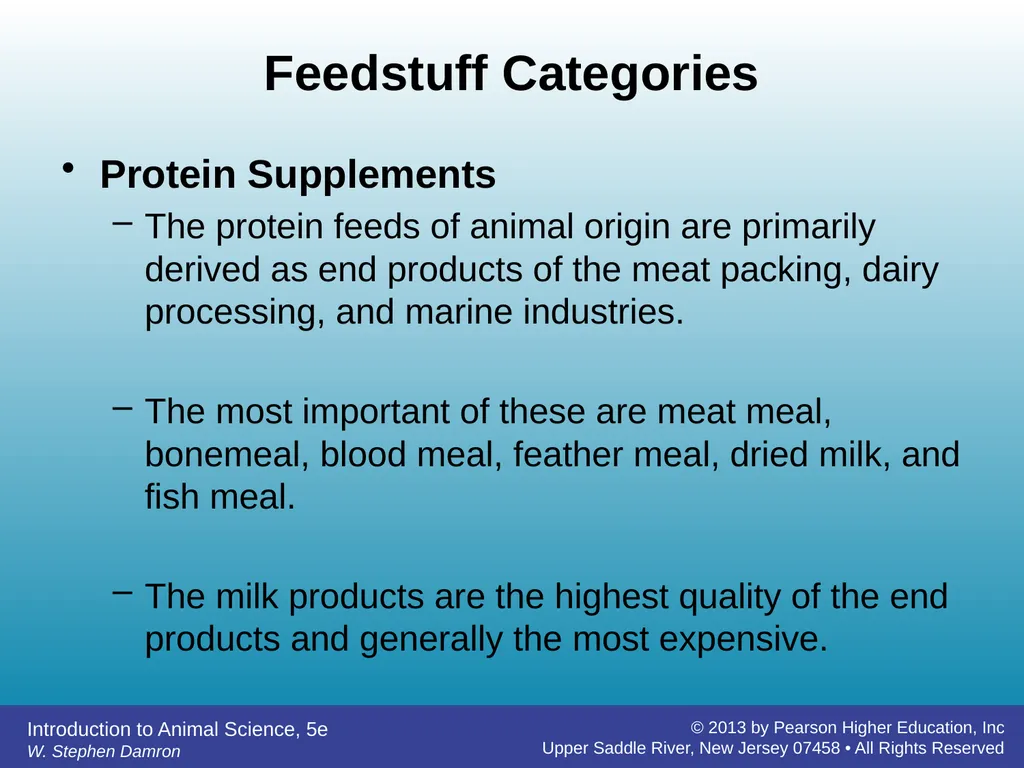 Feedstuff Categories

• Protein Supplements

– The protein feeds of animal origin are primarily derived as end products of the meat packing, dairy processing, and marine industries.

– The most important of these are meat meal, bonemeal, blood meal, feather meal, dried milk, and fish meal.

– The milk products are the highest quality of the end products and generally the most expensive.

Introduction to Animal Science, 5e
W. Stephen Damron

© 2013 by Pearson Higher Education, Inc
Upper Saddle River, New Jersey 07458 • All Rights Reserved